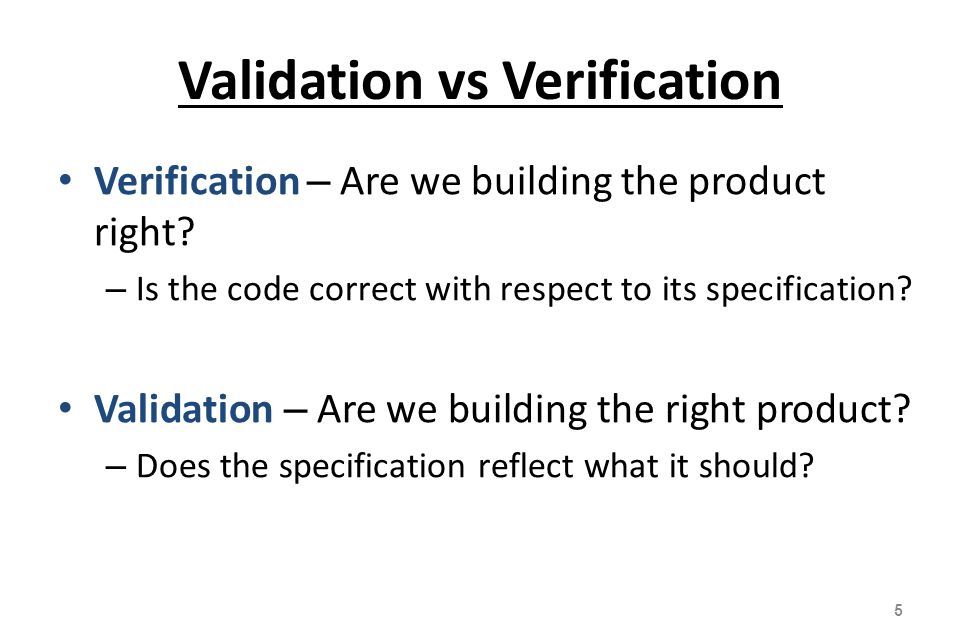 Validation vs Verification

• Verification – Are we building the product right?
– Is the code correct with respect to its specification?

• Validation – Are we building the right product?
– Does the specification reflect what it should?

5